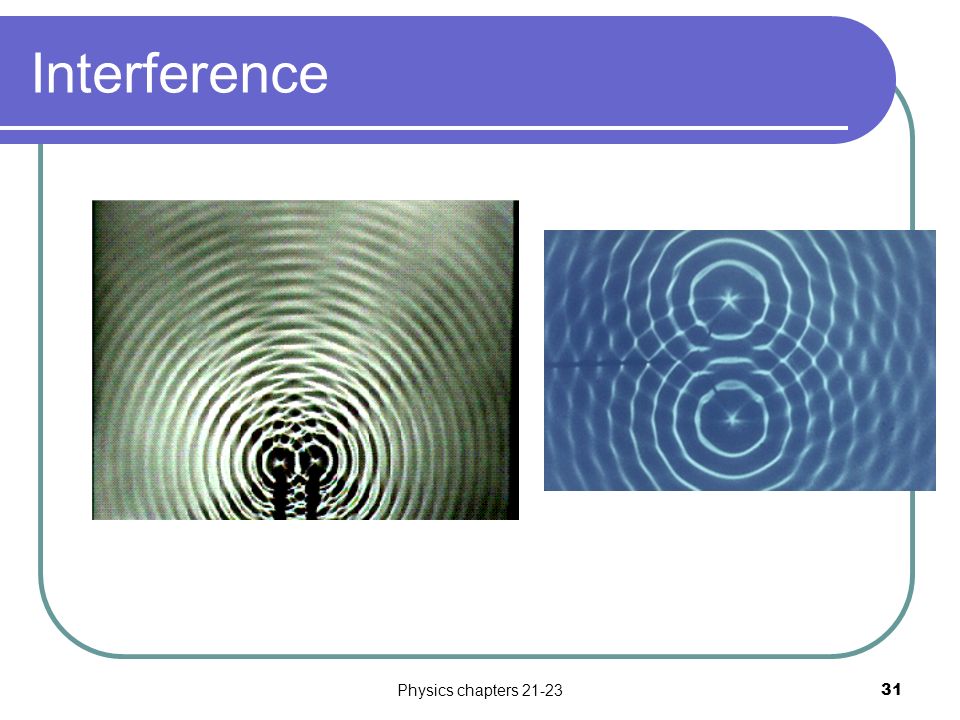 Interference

Physics chapters 21-23

31